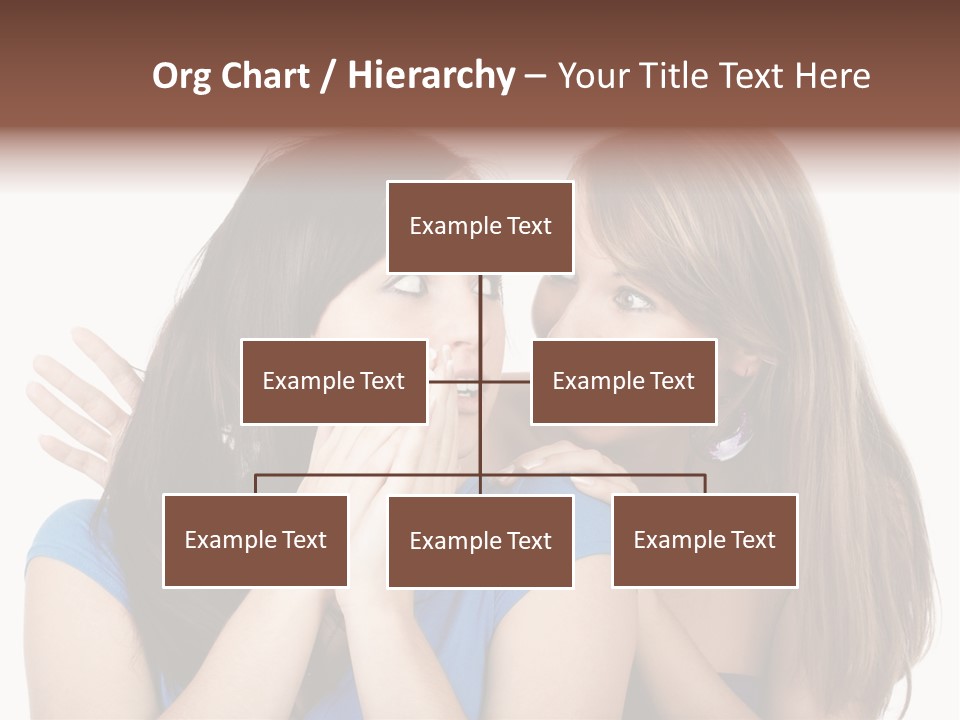 Org Chart / Hierarchy – Your Title Text Here

Example Text

Example Text

Example Text

Example Text

Example Text

Example Text